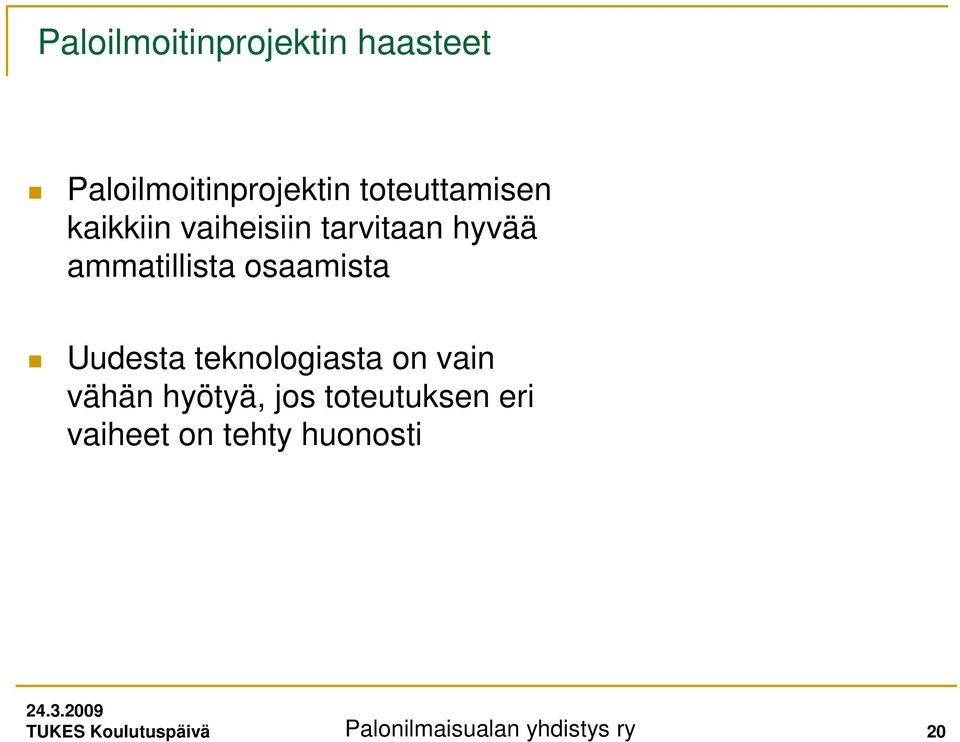 Paloilmoitinprojektin haasteet

Paloilmoitinprojektin toteuttamisen kaikkiin vaiheisiin tarvitaan hyvää ammatillista osaamista

Uudesta teknologiasta on vain vähän hyötyä, jos toteutuksen eri vaiheet on tehty huonosti

24.3.2009
TUKES Koulutuspäivä

Palonilmaisualan yhdistys ry

20